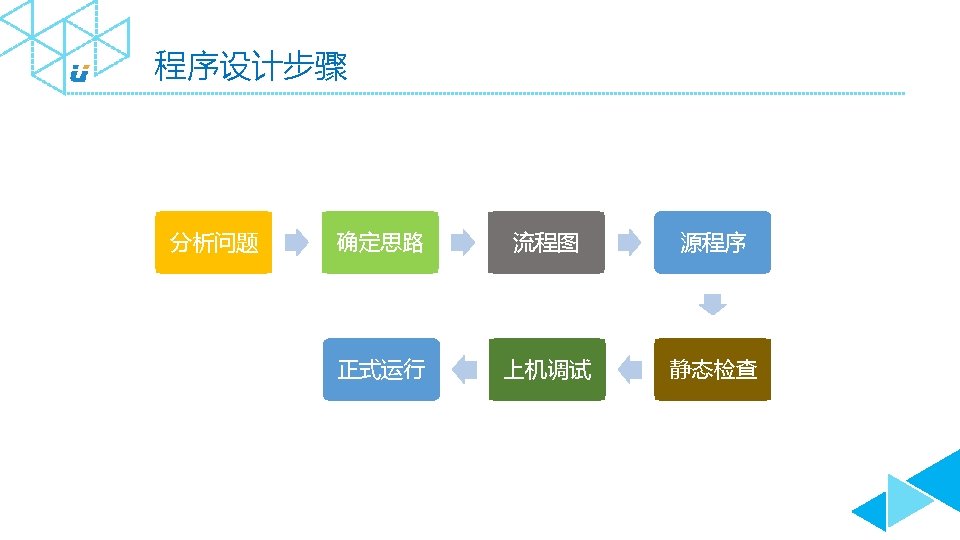 程序设计步骤

分析问题

确定思路

流程图

源程序

静态检查

上机调试

正式运行